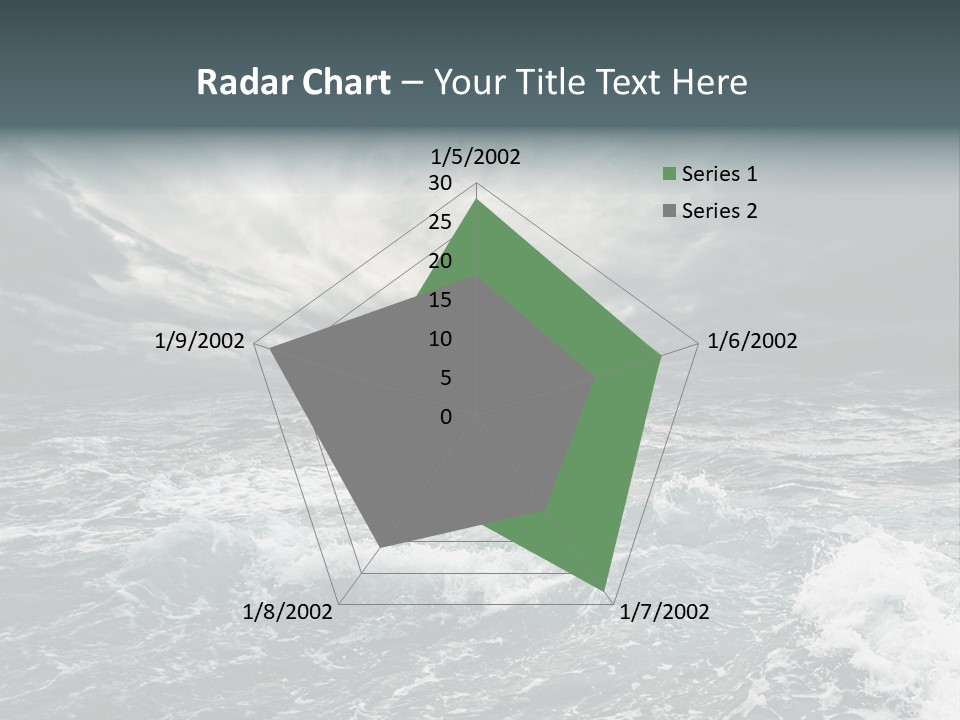 Radar Chart – Your Title Text Here

1/5/2002
30
25
20
15
10
5
0
1/6/2002
1/7/2002
1/8/2002
1/9/2002

Series 1
Series 2